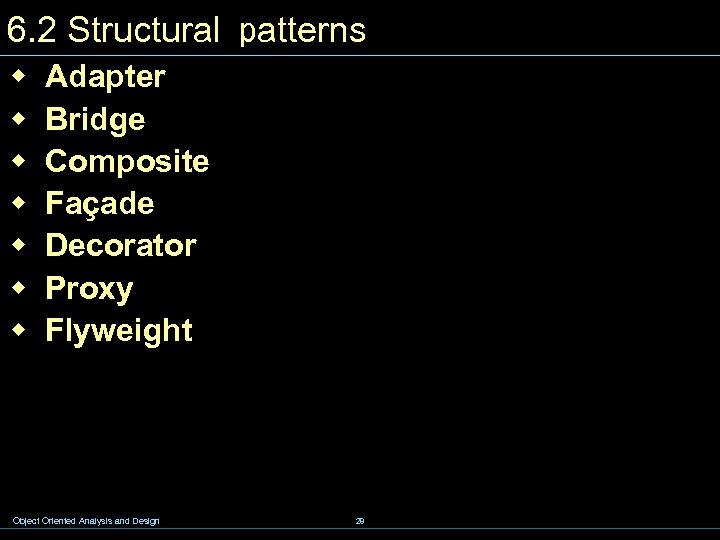 6.2 Structural patterns

- Adapter
- Bridge
- Composite
- Façade
- Decorator
- Proxy
- Flyweight

Object Oriented Analysis and Design

29